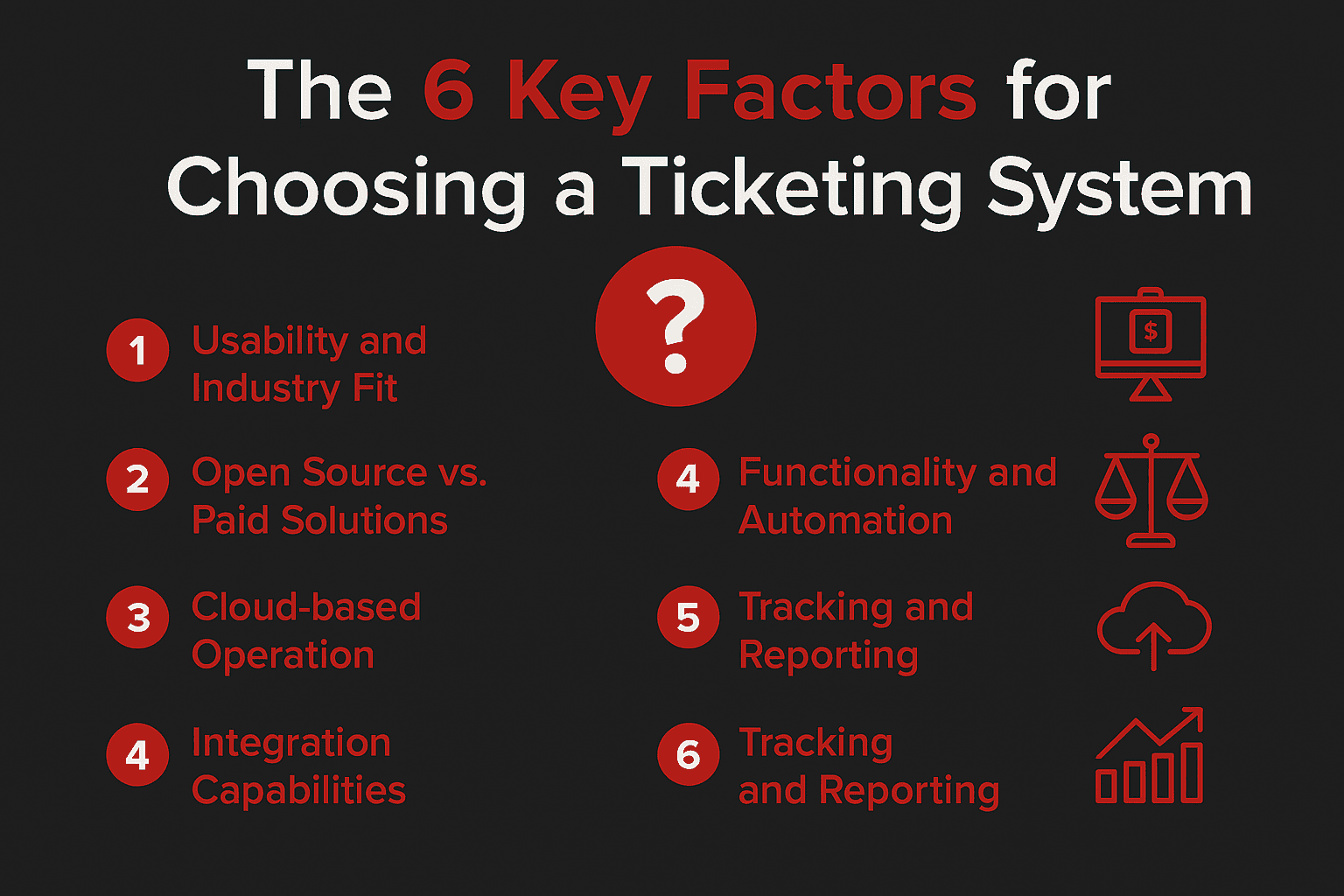 The 6 Key Factors for Choosing a Ticketing System

?

1 Usability and Industry Fit

2 Open Source vs. Paid Solutions

3 Cloud-based Operation

4 Integration Capabilities

$

4 Functionality and Automation

5 Tracking and Reporting

6 Tracking and Reporting